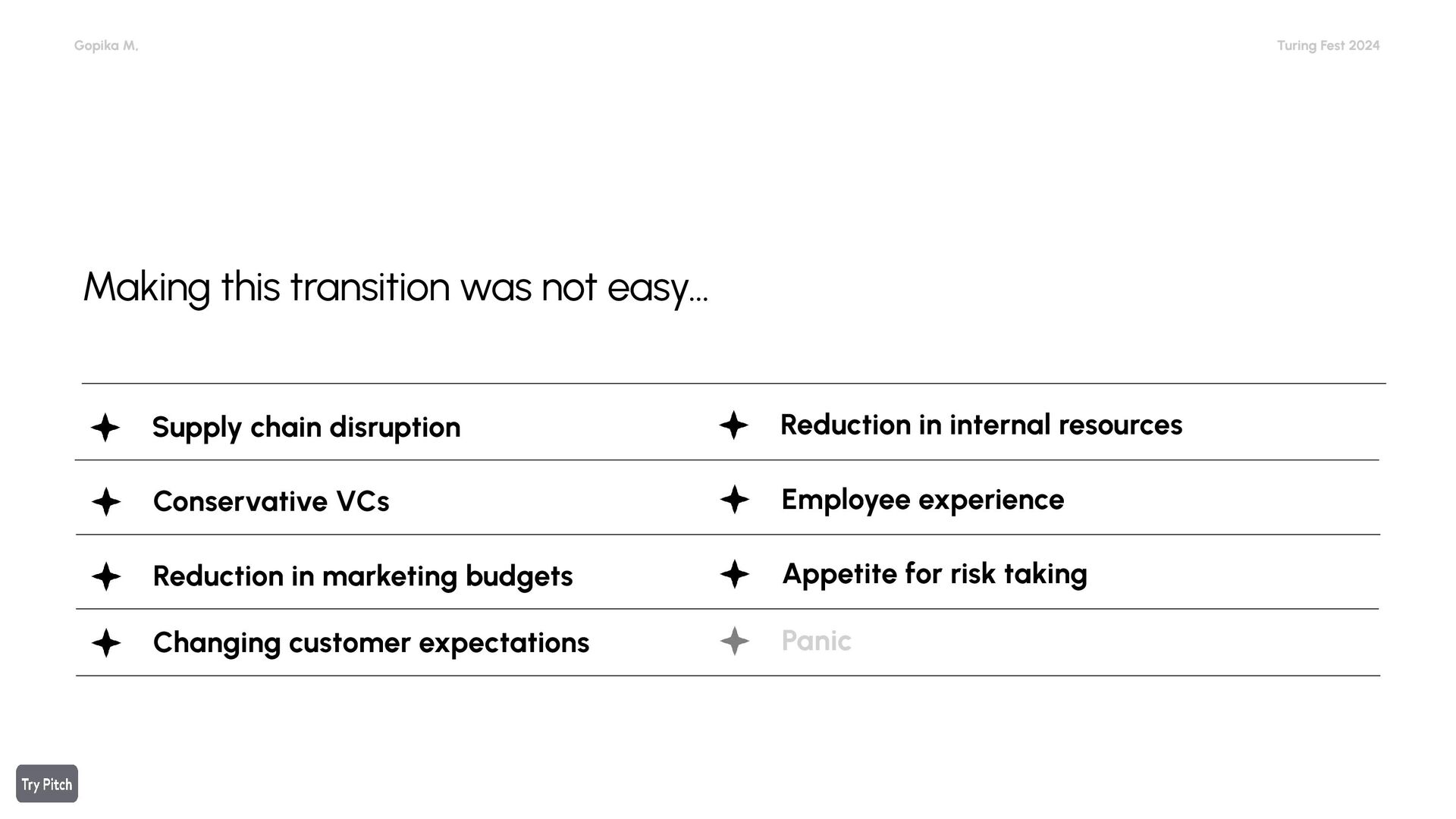 Gopika M.

Turing Fest 2024

Making this transition was not easy...

✦ Supply chain disruption

✦ Conservative VCs

✦ Reduction in marketing budgets

✦ Changing customer expectations

✦ Reduction in internal resources

✦ Employee experience

✦ Appetite for risk taking

✦ Panic

Try Pitch